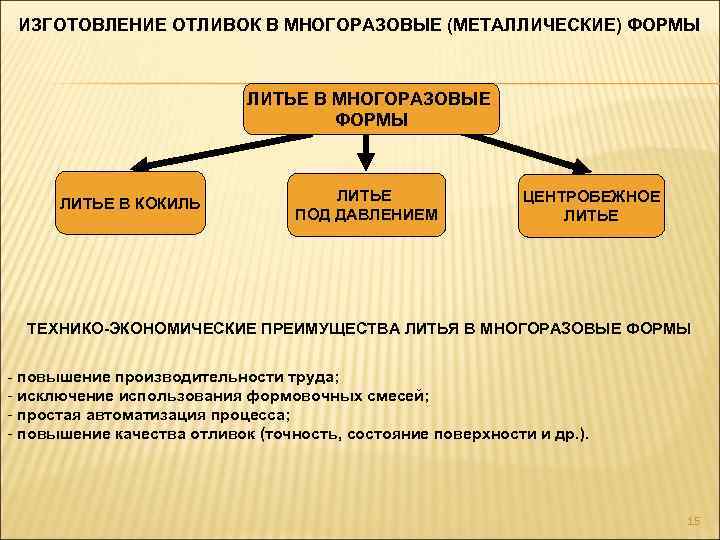 ИЗГОТОВЛЕНИЕ ОТЛИВОК В МНОГОРАЗОВЫЕ (МЕТАЛЛИЧЕСКИЕ) ФОРМЫ

ЛИТЬЕ В МНОГОРАЗОВЫЕ ФОРМЫ

ЛИТЬЕ В КОКИЛЬ

ЛИТЬЕ ПОД ДАВЛЕНИЕМ

ЦЕНТРОБЕЖНОЕ ЛИТЬЕ

ТЕХНИКО-ЭКОНОМИЧЕСКИЕ ПРЕИМУЩЕСТВА ЛИТЬЯ В МНОГОРАЗОВЫЕ ФОРМЫ

- повышение производительности труда;
- исключение использования формовочных смесей;
- простая автоматизация процесса;
- повышение качества отливок (точность, состояние поверхности и др.).

15